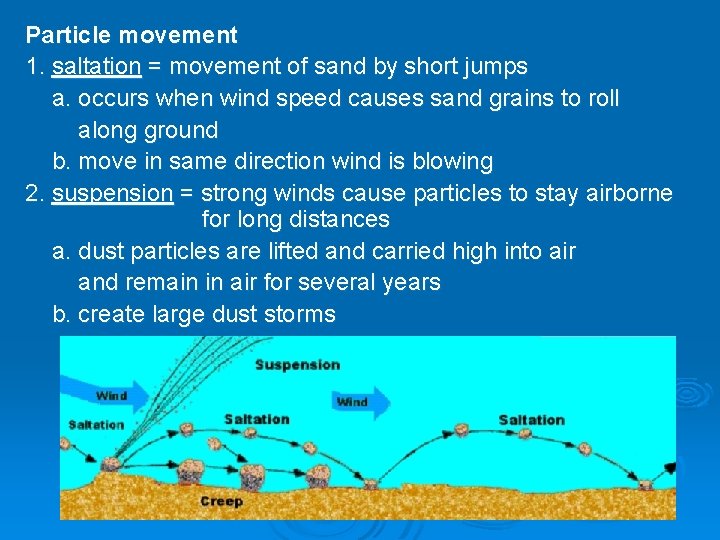 Particle movement

1. saltation = movement of sand by short jumps

a. occurs when wind speed causes sand grains to roll along ground

b. move in same direction wind is blowing

2. suspension = strong winds cause particles to stay airborne for long distances

a. dust particles are lifted and carried high into air and remain in air for several years

b. create large dust storms

Suspension
Wind
Wind
Saltation
Saltation
Saltation
Creep